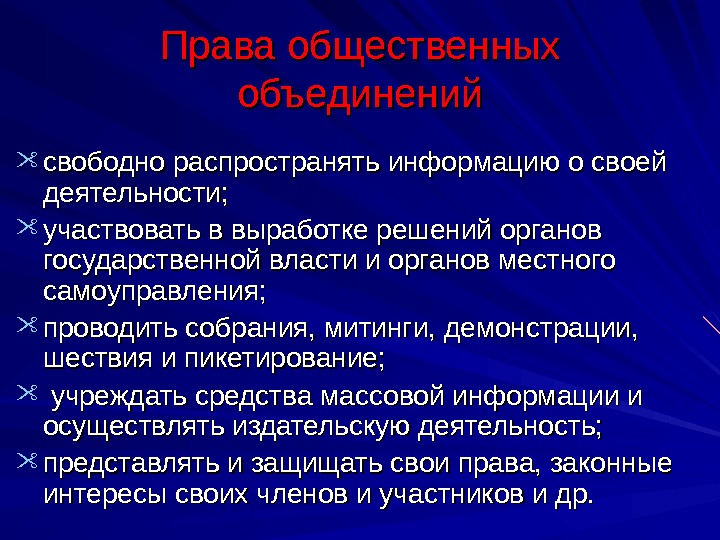 Права общественных объединений

свободно распространять информацию о своей деятельности;

участвовать в выработке решений органов государственной власти и органов местного самоуправления;

проводить собрания, митинги, демонстрации, шествия и пикетирование;

учреждать средства массовой информации и осуществлять издательскую деятельность;

представлять и защищать свои права, законные интересы своих членов и участников и др.